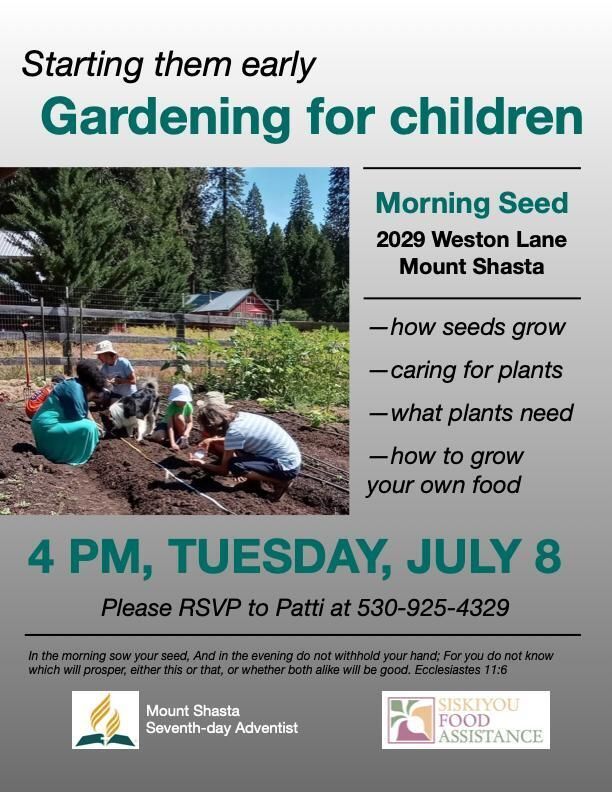 Starting them early

Gardening for children

Morning Seed
2029 Weston Lane
Mount Shasta

—how seeds grow

—caring for plants

—what plants need

—how to grow your own food

4 PM, TUESDAY, JULY 8

Please RSVP to Patti at 530-925-4329

In the morning sow your seed, And in the evening do not withhold your hand; For you do not know which will prosper, either this or that, or whether both alike will be good. Ecclesiastes 11:6

Mount Shasta
Seventh-day Adventist

SISKIYOU FOOD ASSISTANCE